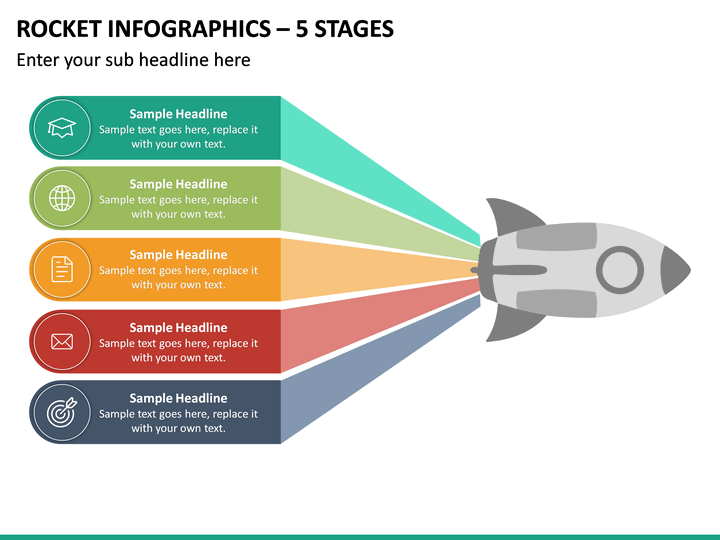 ROCKET INFOGRAPHICS – 5 STAGES

Enter your sub headline here

Sample Headline
Sample text goes here, replace it with your own text.

Sample Headline
Sample text goes here, replace it with your own text.

Sample Headline
Sample text goes here, replace it with your own text.

Sample Headline
Sample text goes here, replace it with your own text.

Sample Headline
Sample text goes here, replace it with your own text.